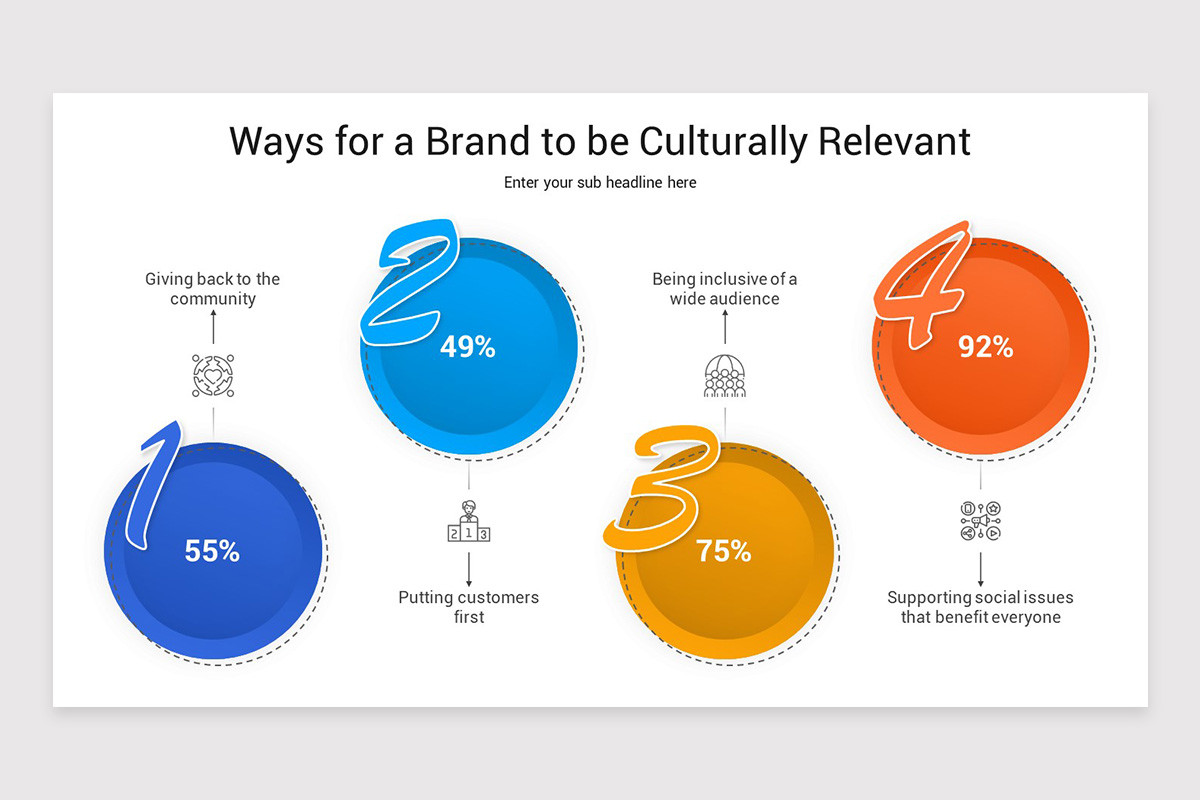 Ways for a Brand to be Culturally Relevant

Enter your sub headline here

Giving back to the community

1

55%

2

49%

2 1 3

Putting customers first

Being inclusive of a wide audience

3

75%

4

92%

Supporting social issues that benefit everyone